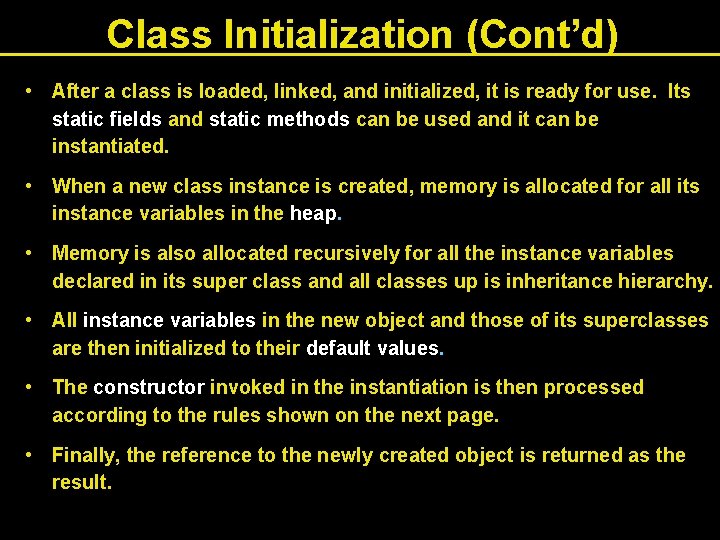 Class Initialization (Cont'd)

• After a class is loaded, linked, and initialized, it is ready for use. Its static fields and static methods can be used and it can be instantiated.

• When a new class instance is created, memory is allocated for all its instance variables in the heap.

• Memory is also allocated recursively for all the instance variables declared in its super class and all classes up is inheritance hierarchy.

• All instance variables in the new object and those of its superclasses are then initialized to their default values.

• The constructor invoked in the instantiation is then processed according to the rules shown on the next page.

• Finally, the reference to the newly created object is returned as the result.